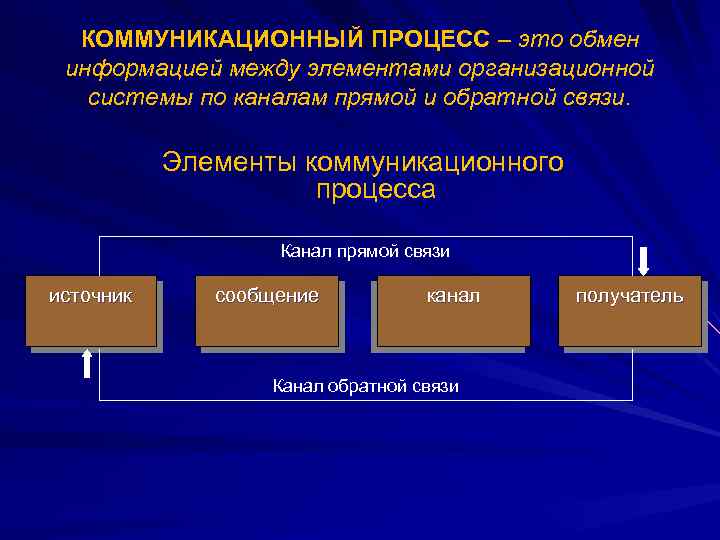 КОММУНИКАЦИОННЫЙ ПРОЦЕСС – это обмен информацией между элементами организационной системы по каналам прямой и обратной связи.

Элементы коммуникационного процесса

Канал прямой связи

источник

сообщение

канал

получатель

Канал обратной связи